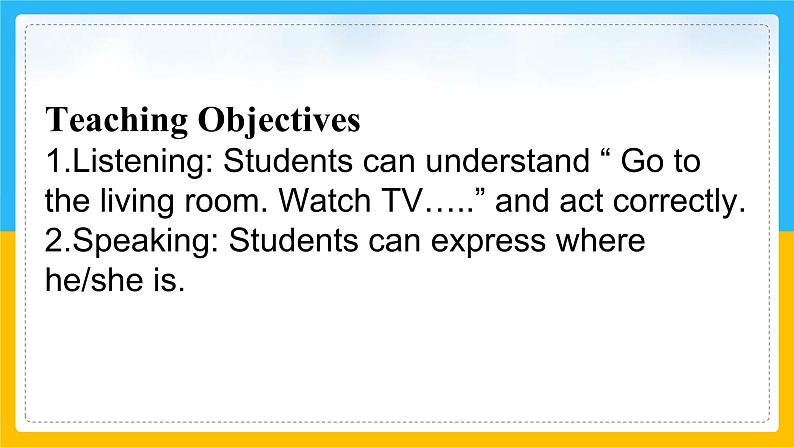 Teaching Objectives
1.Listening: Students can understand “ Go to the living room. Watch TV…..” and act correctly.
2.Speaking: Students can express where he/she is.